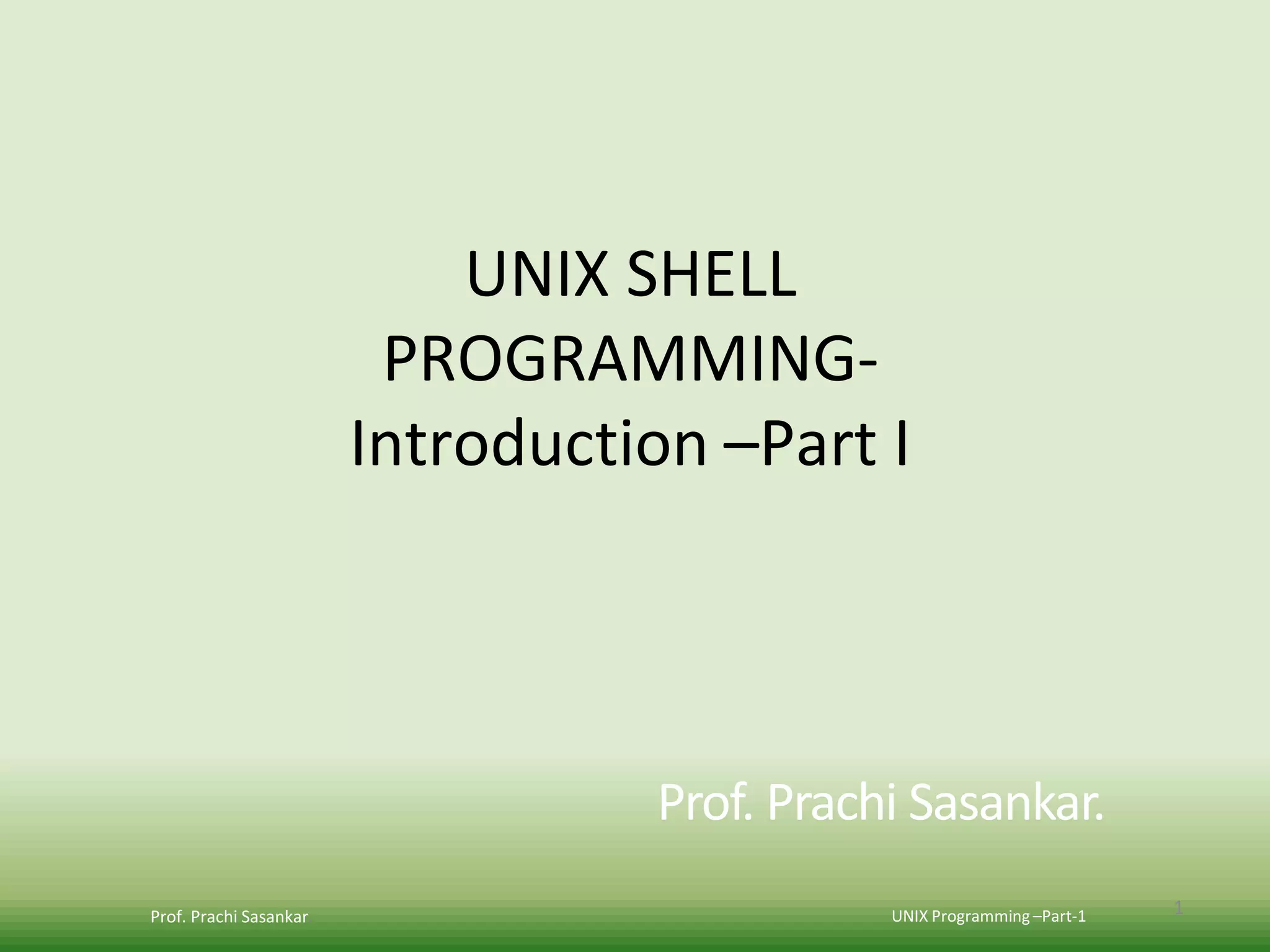 UNIX SHELL PROGRAMMING- Introduction –Part I

Prof. Prachi Sasankar.

Prof. Prachi Sasankar

UNIX Programming –Part-1

1